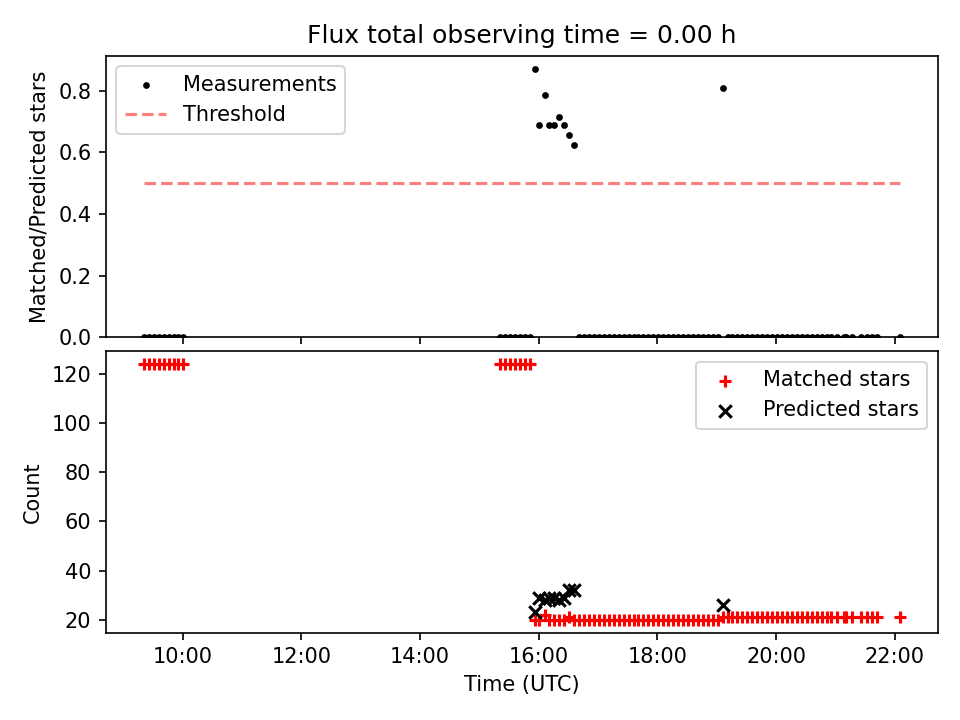 Flux total observing time = 0.00 h

Measurements
Threshold

Matched/Predicted stars

0.8
0.6
0.4
0.2
0.0

Matched stars
Predicted stars

Count

120
100
80
60
40
20

10:00
12:00
14:00
16:00
18:00
20:00
22:00

Time (UTC)